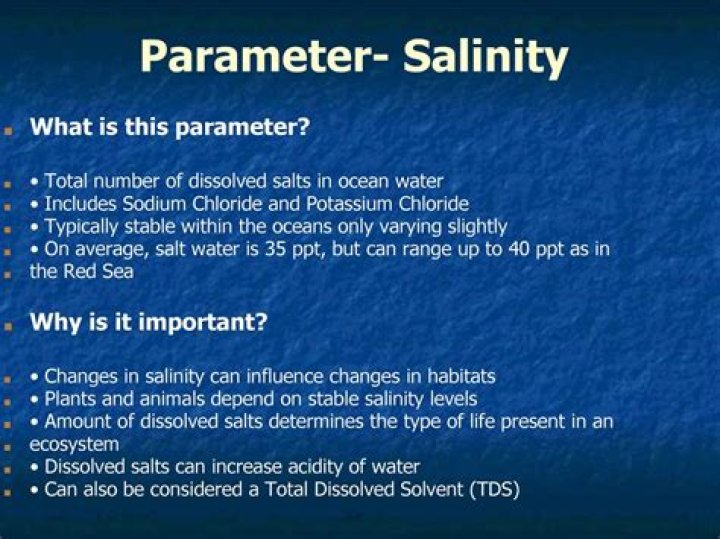 Parameter- Salinity

What is this parameter?

• Total number of dissolved salts in ocean water
• Includes Sodium Chloride and Potassium Chloride
• Typically stable within the oceans only varying slightly
• On average, salt water is 35 ppt, but can range up to 40 ppt as in the Red Sea

Why is it important?

• Changes in salinity can influence changes in habitats
• Plants and animals depend on stable salinity levels
• Amount of dissolved salts determines the type of life present in an ecosystem
• Dissolved salts can increase acidity of water
• Can also be considered a Total Dissolved Solvent (TDS)